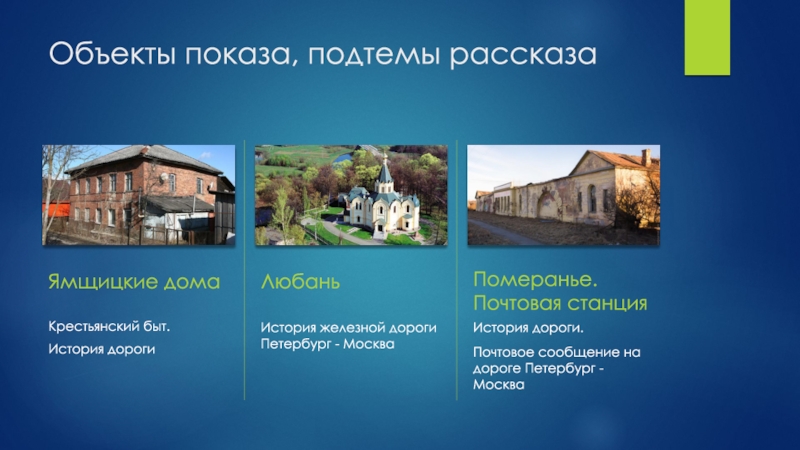 Объекты показа, подтемы рассказа

Ямщицкие дома

Крестьянский быт.

История дороги

Любань

История железной дороги Петербург - Москва

Померанье. Почтовая станция

История дороги.

Почтовое сообщение на дороге Петербург - Москва